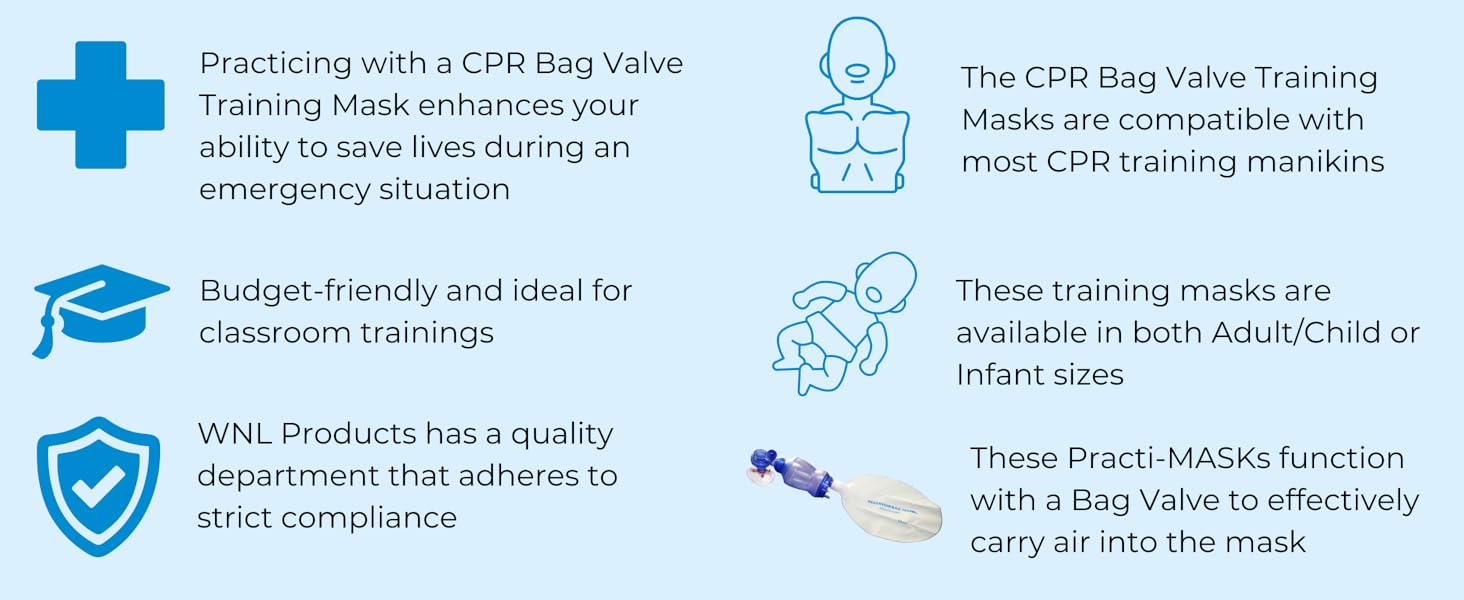 Practicing with a CPR Bag Valve Training Mask enhances your ability to save lives during an emergency situation

Budget-friendly and ideal for classroom trainings

WNL Products has a quality department that adheres to strict compliance

The CPR Bag Valve Training Masks are compatible with most CPR training manikins

These training masks are available in both Adult/Child or Infant sizes

These Practi-MASKs function with a Bag Valve to effectively carry air into the mask